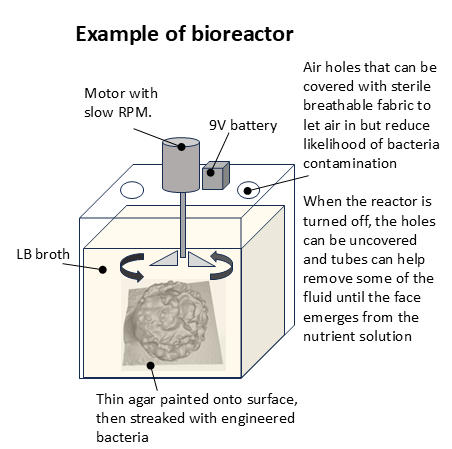 Example of bioreactor

Motor with slow RPM.

9V battery

Air holes that can be covered with sterile breathable fabric to let air in but reduce likelihood of bacteria contamination

When the reactor is turned off, the holes can be uncovered and tubes can help remove some of the fluid until the face emerges from the nutrient solution

LB broth

Thin agar painted onto surface, then streaked with engineered bacteria